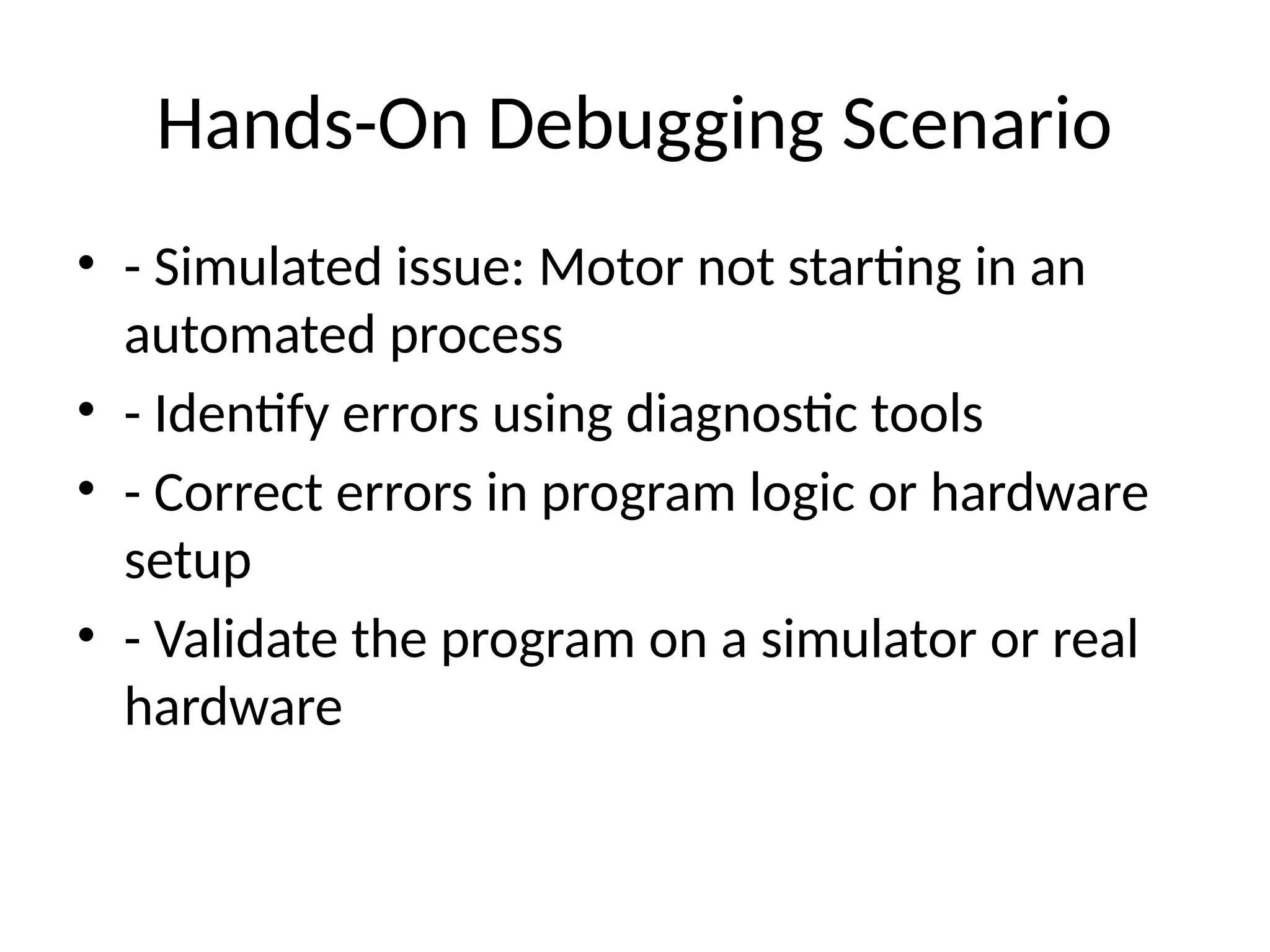 Hands-On Debugging Scenario

• - Simulated issue: Motor not starting in an automated process
• - Identify errors using diagnostic tools
• - Correct errors in program logic or hardware setup
• - Validate the program on a simulator or real hardware